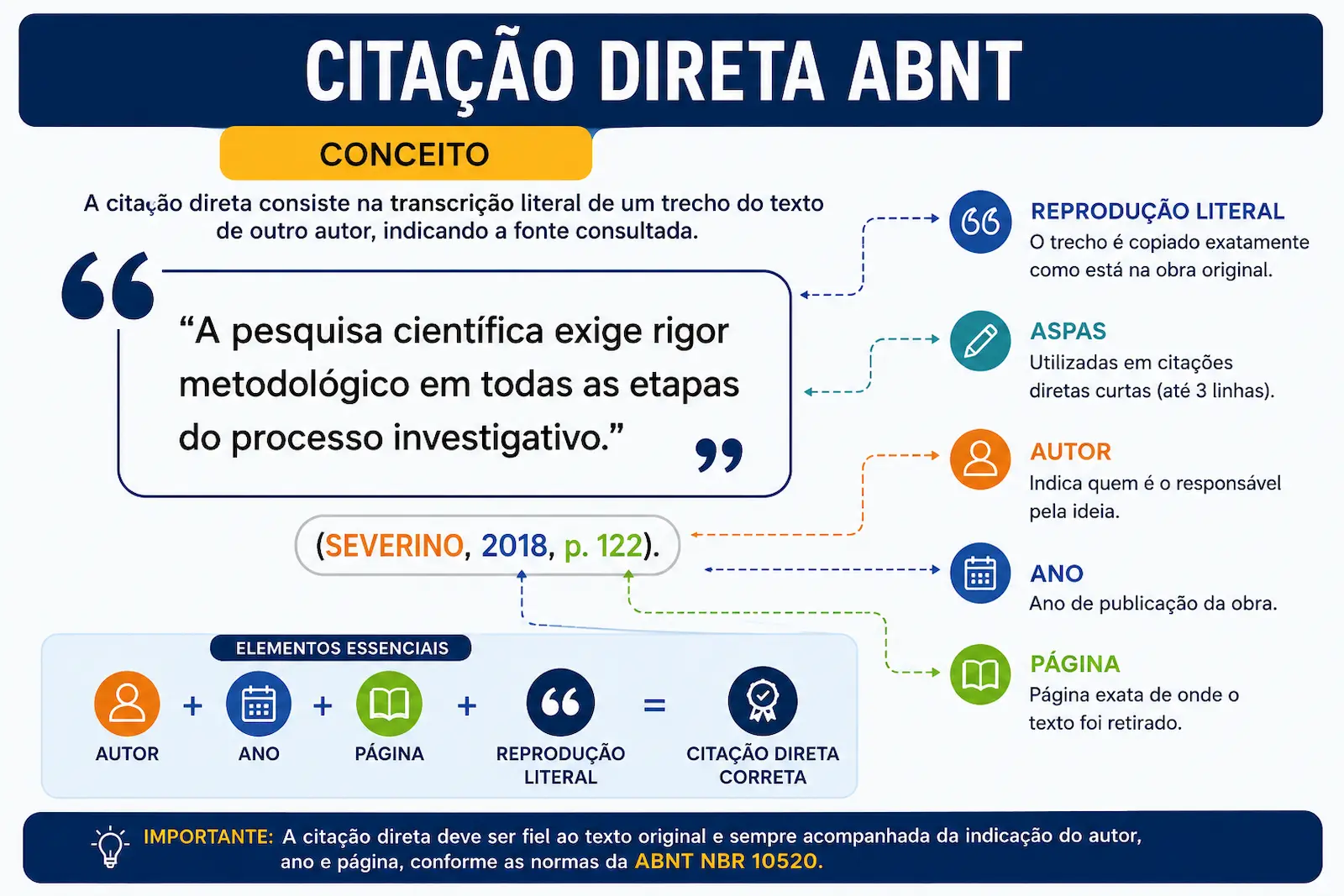 CITAÇÃO DIRETA ABNT

CONCEITO

A citação direta consiste na transcrição literal de um trecho do texto de outro autor, indicando a fonte consultada.

“A pesquisa científica exige rigor metodológico em todas as etapas do processo investigativo.”

(SEVERINO, 2018, p. 122).

REPRODUÇÃO LITERAL
O trecho é copiado exatamente como está na obra original.

ASPAS
Utilizadas em citações diretas curtas (até 3 linhas).

AUTOR
Indica quem é o responsável pela ideia.

ANO
Ano de publicação da obra.

PÁGINA
Página exata de onde o texto foi retirado.

ELEMENTOS ESSENCIAIS

AUTOR + ANO + PÁGINA + REPRODUÇÃO LITERAL = CITAÇÃO DIRETA CORRETA

IMPORTANTE: A citação direta deve ser fiel ao texto original e sempre acompanhada da indicação do autor, ano e página, conforme as normas da ABNT NBR 10520.